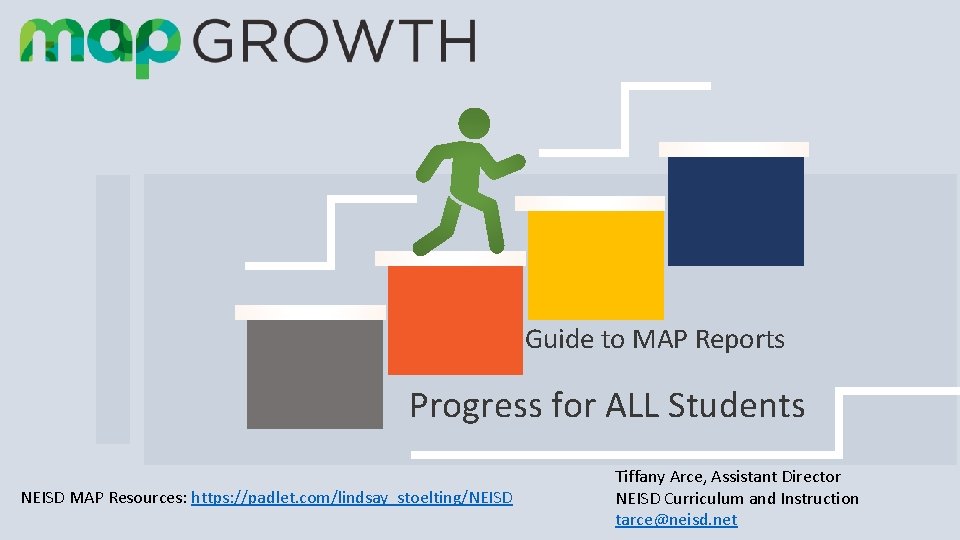 map GROWTH

Guide to MAP Reports

Progress for ALL Students

NEISD MAP Resources: https://padlet.com/lindsay_stoelting/NEISD

Tiffany Arce, Assistant Director
NEISD Curriculum and Instruction
tarce@neisd.net